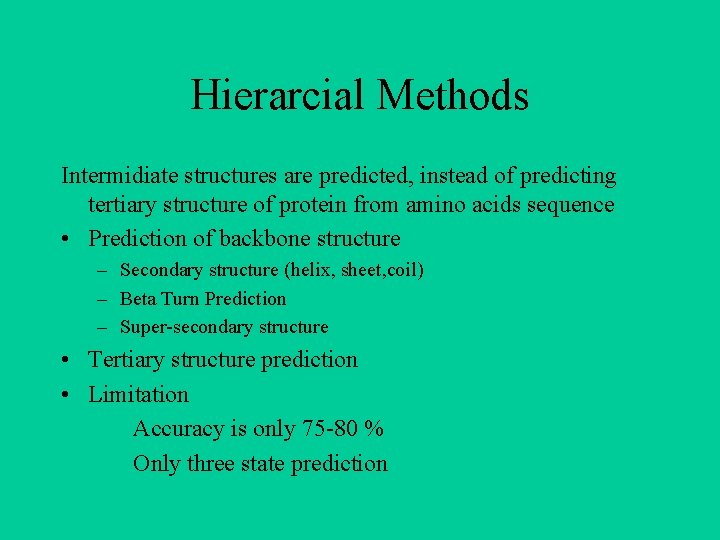 Hierarcial Methods

Intermidiate structures are predicted, instead of predicting tertiary structure of protein from amino acids sequence

• Prediction of backbone structure
– Secondary structure (helix, sheet,coil)
– Beta Turn Prediction
– Super-secondary structure
• Tertiary structure prediction
• Limitation
Accuracy is only 75-80 %
Only three state prediction